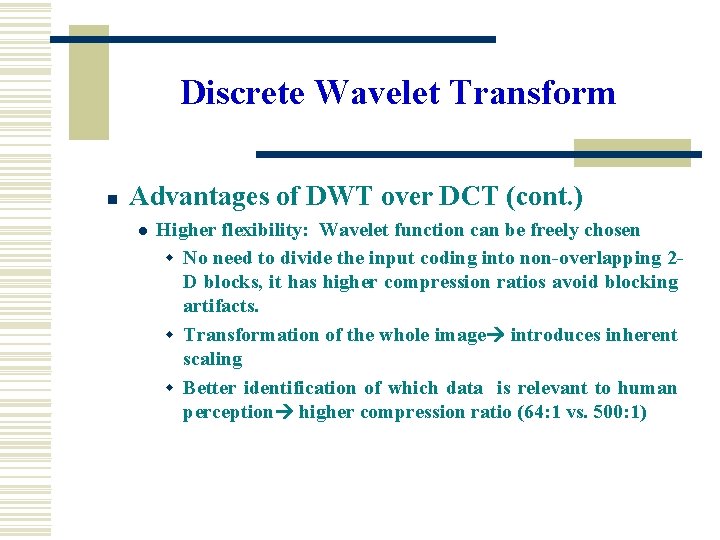 Discrete Wavelet Transform

Advantages of DWT over DCT (cont.)

Higher flexibility: Wavelet function can be freely chosen

No need to divide the input coding into non-overlapping 2-D blocks, it has higher compression ratios avoid blocking artifacts.

Transformation of the whole image→ introduces inherent scaling

Better identification of which data is relevant to human perception→ higher compression ratio (64:1 vs. 500:1)